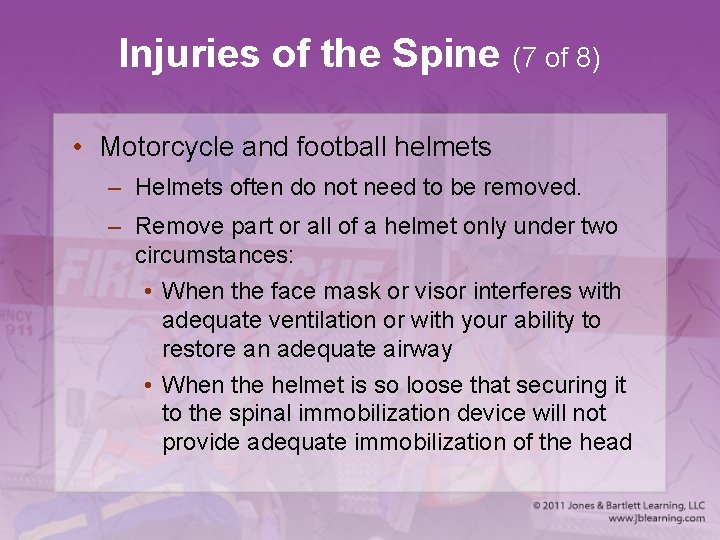 Injuries of the Spine (7 of 8)

• Motorcycle and football helmets
– Helmets often do not need to be removed.
– Remove part or all of a helmet only under two circumstances:
• When the face mask or visor interferes with adequate ventilation or with your ability to restore an adequate airway
• When the helmet is so loose that securing it to the spinal immobilization device will not provide adequate immobilization of the head

© 2011 Jones & Bartlett Learning, LLC
www.jblearning.com